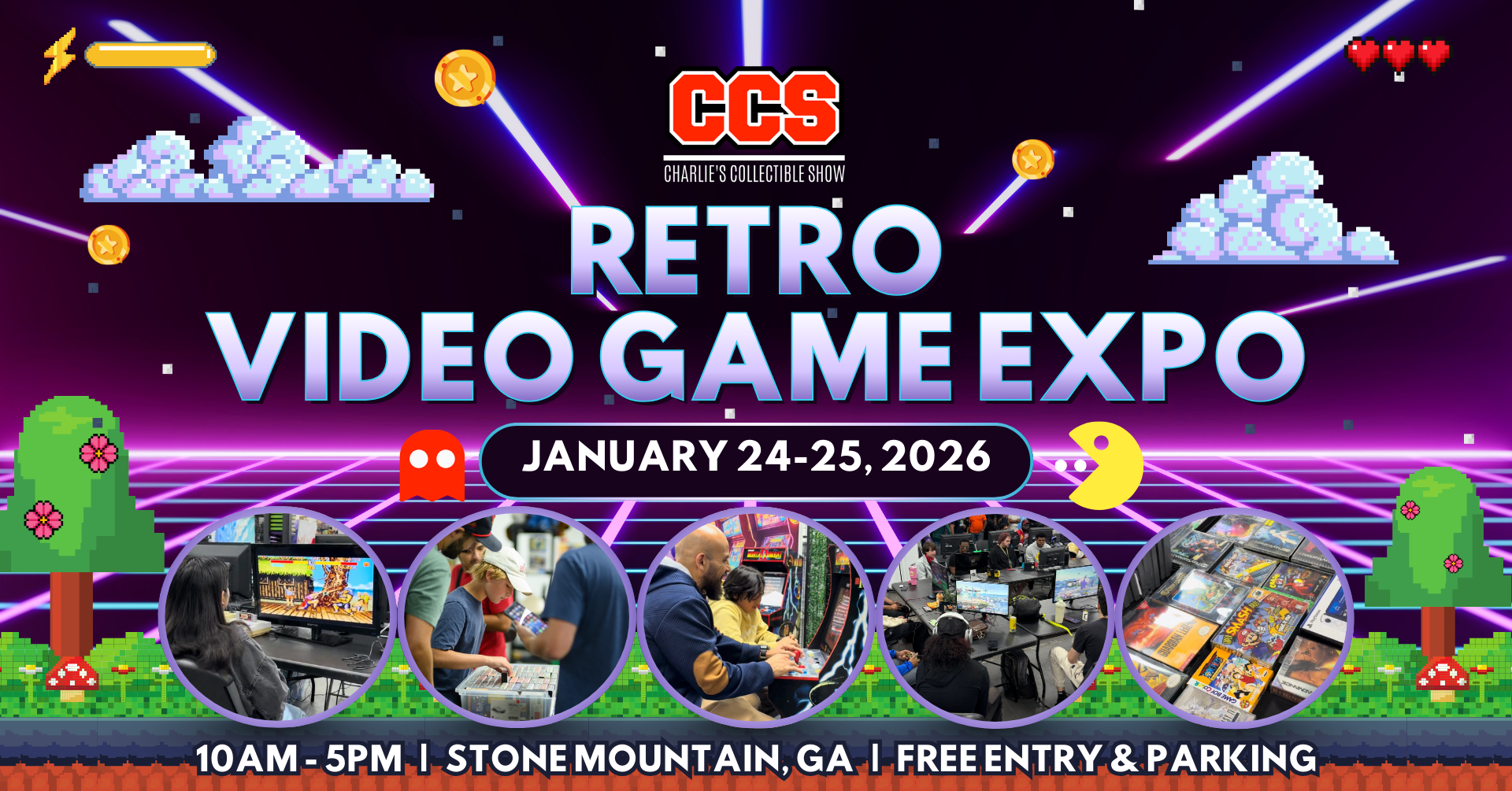 CCS
CHARLIE'S COLLECTIBLE SHOW

RETRO
VIDEO GAME EXPO

JANUARY 24-25, 2026

10AM - 5PM | STONE MOUNTAIN, GA | FREE ENTRY & PARKING